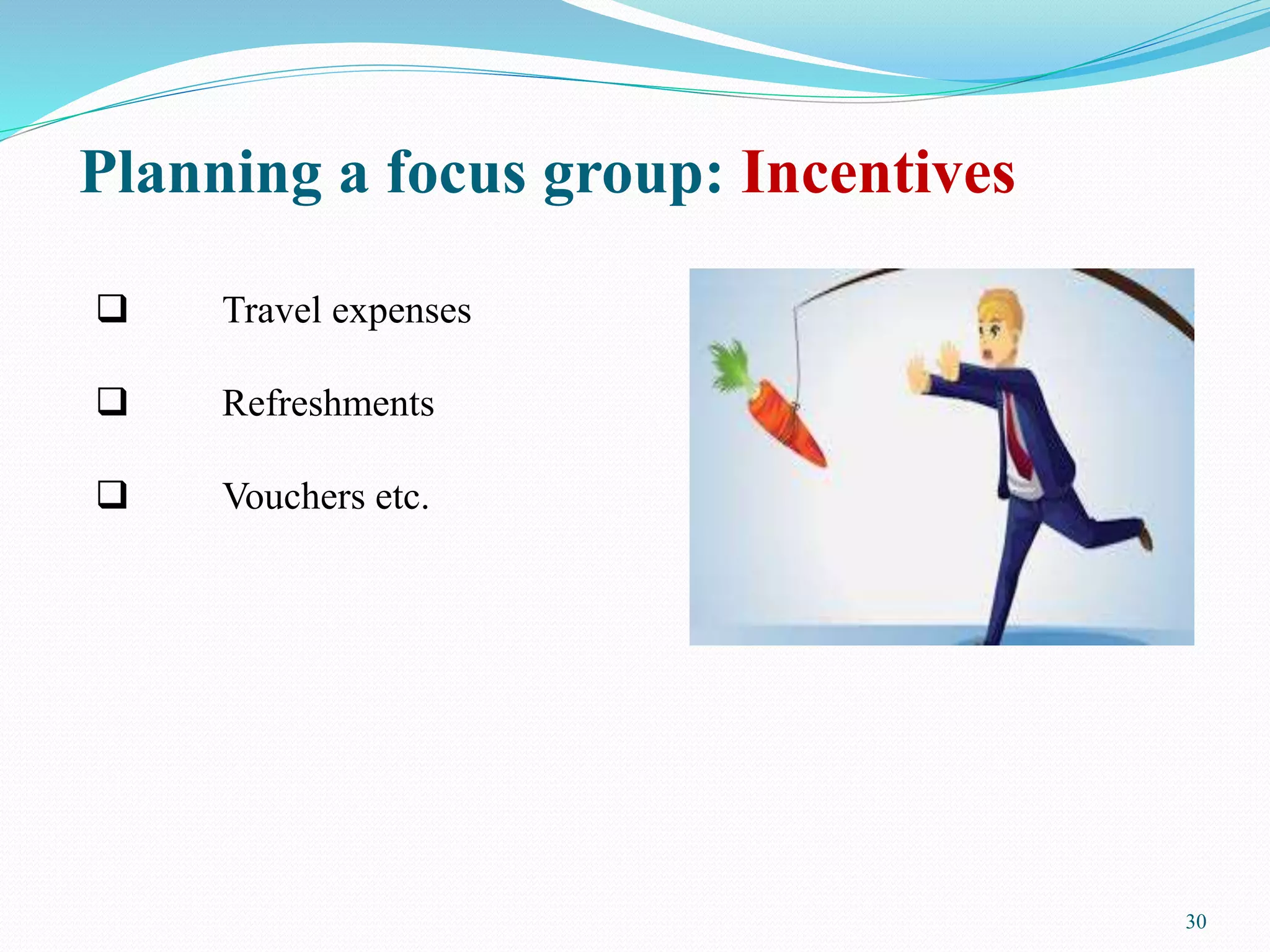 Planning a focus group: Incentives

❑ Travel expenses

❑ Refreshments

❑ Vouchers etc.

30